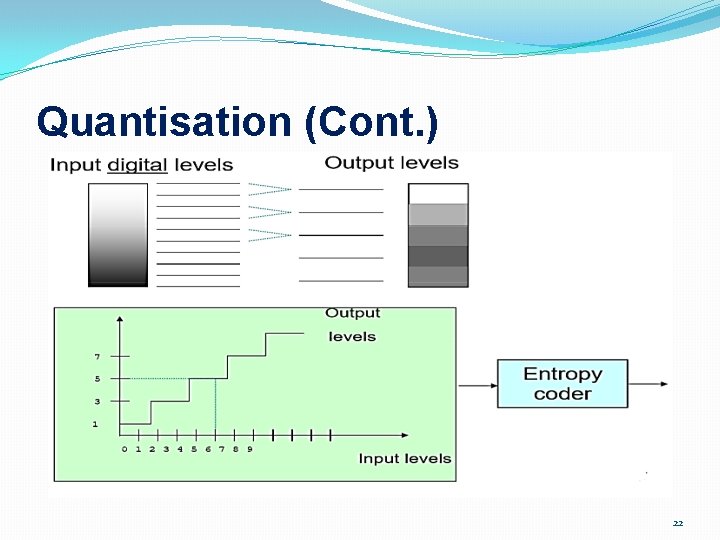 Quantisation (Cont.)

Input digital levels

Output levels

Output levels

7
5
3
1

0 1 2 3 4 5 6 7 8 9

Input levels

Entropy coder

22